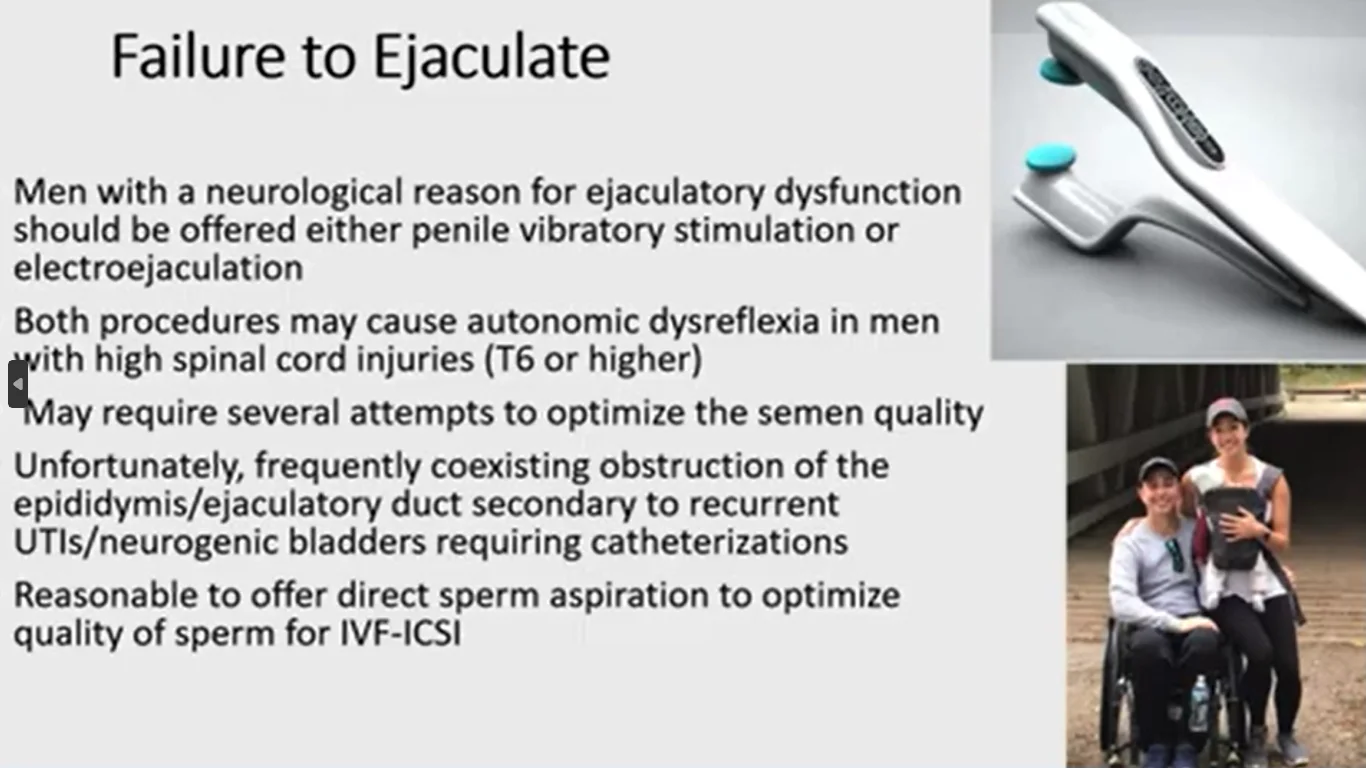 Failure to Ejaculate

Men with a neurological reason for ejaculatory dysfunction should be offered either penile vibratory stimulation or electroejaculation

Both procedures may cause autonomic dysreflexia in men with high spinal cord injuries (T6 or higher)

May require several attempts to optimize the semen quality

Unfortunately, frequently coexisting obstruction of the epididymis/ejaculatory duct secondary to recurrent UTIs/neurogenic bladders requiring catheterizations

Reasonable to offer direct sperm aspiration to optimize quality of sperm for IVF-ICSI